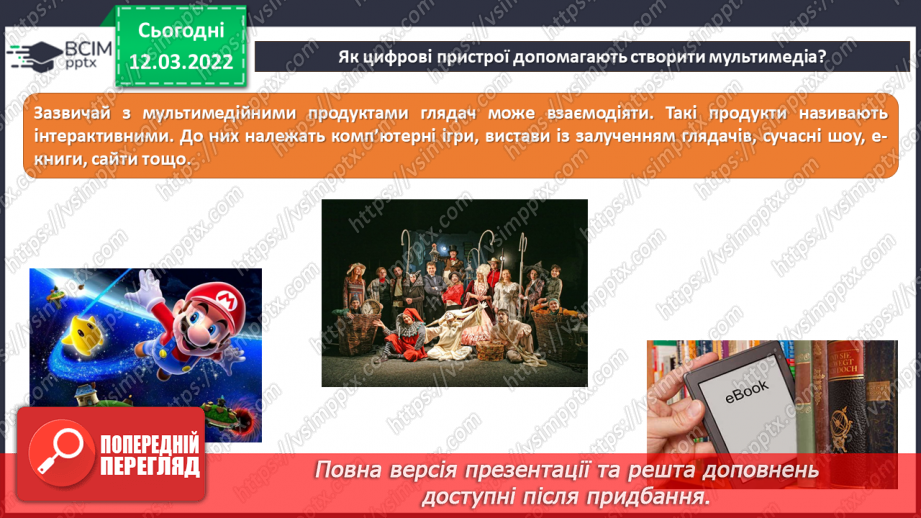 ВСІМ pptx

Сьогодні 12.03.2022

Як цифрові пристрої допомагають створити мультимедіа?

Зазвичай з мультимедійними продуктами глядач може взаємодіяти. Такі продукти називають інтерактивними. До них належать комп'ютерні ігри, вистави із залученням глядачів, сучасні шоу, е-книги, сайти тощо.

eBook

ПОПЕРЕДНІЙ ПЕРЕГЛЯД

Повна версія презентації та решта доповнень доступні після придбання.

https://vsimpptx.com